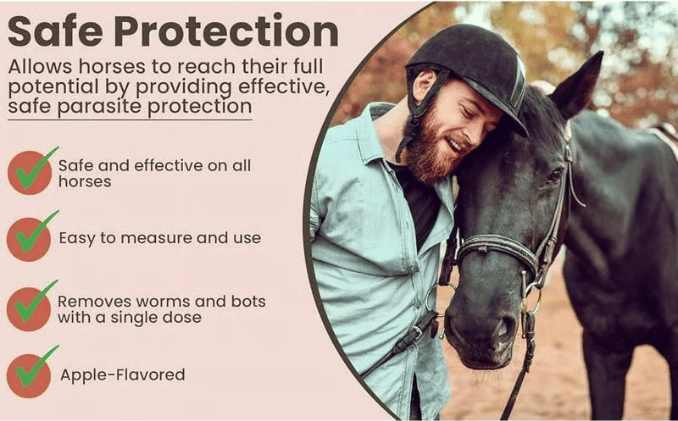 Safe Protection

Allows horses to reach their full potential by providing effective, safe parasite protection

Safe and effective on all horses

Easy to measure and use

Removes worms and bots with a single dose

Apple-Flavored